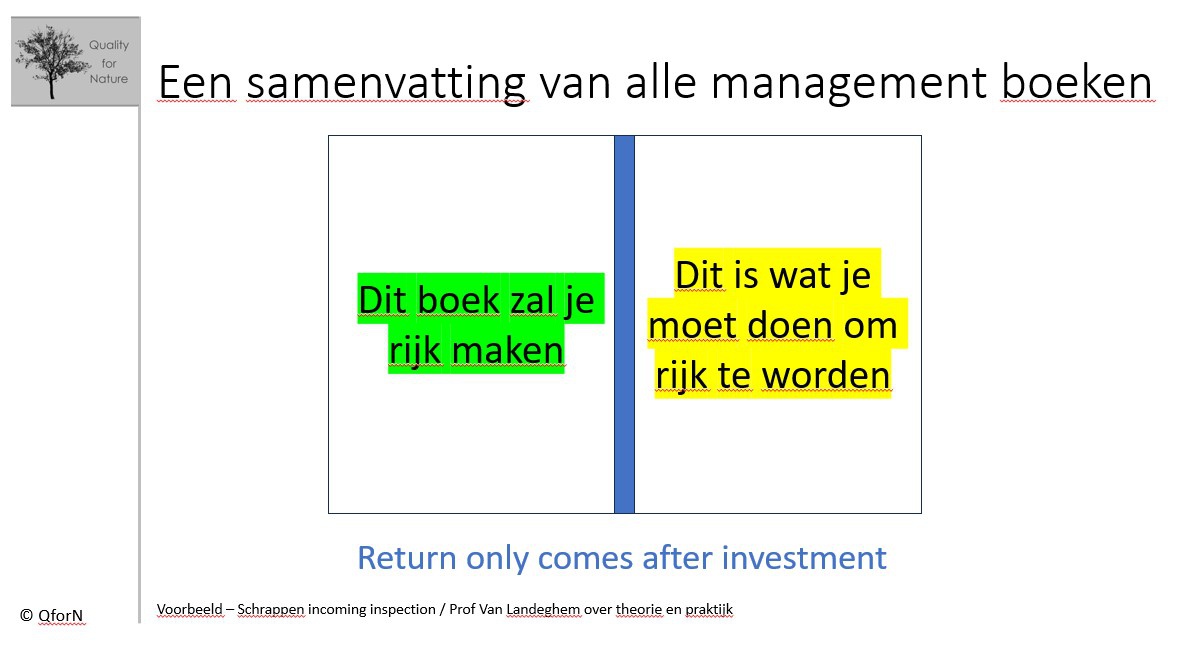 Quality for Nature

Een samenvatting van alle management boeken

Dit boek zal je rijk maken

Dit is wat je moet doen om rijk te worden

Return only comes after investment

© QforN

Voorbeeld – Schrappen incoming inspection / Prof Van Landeghem over theorie en praktijk